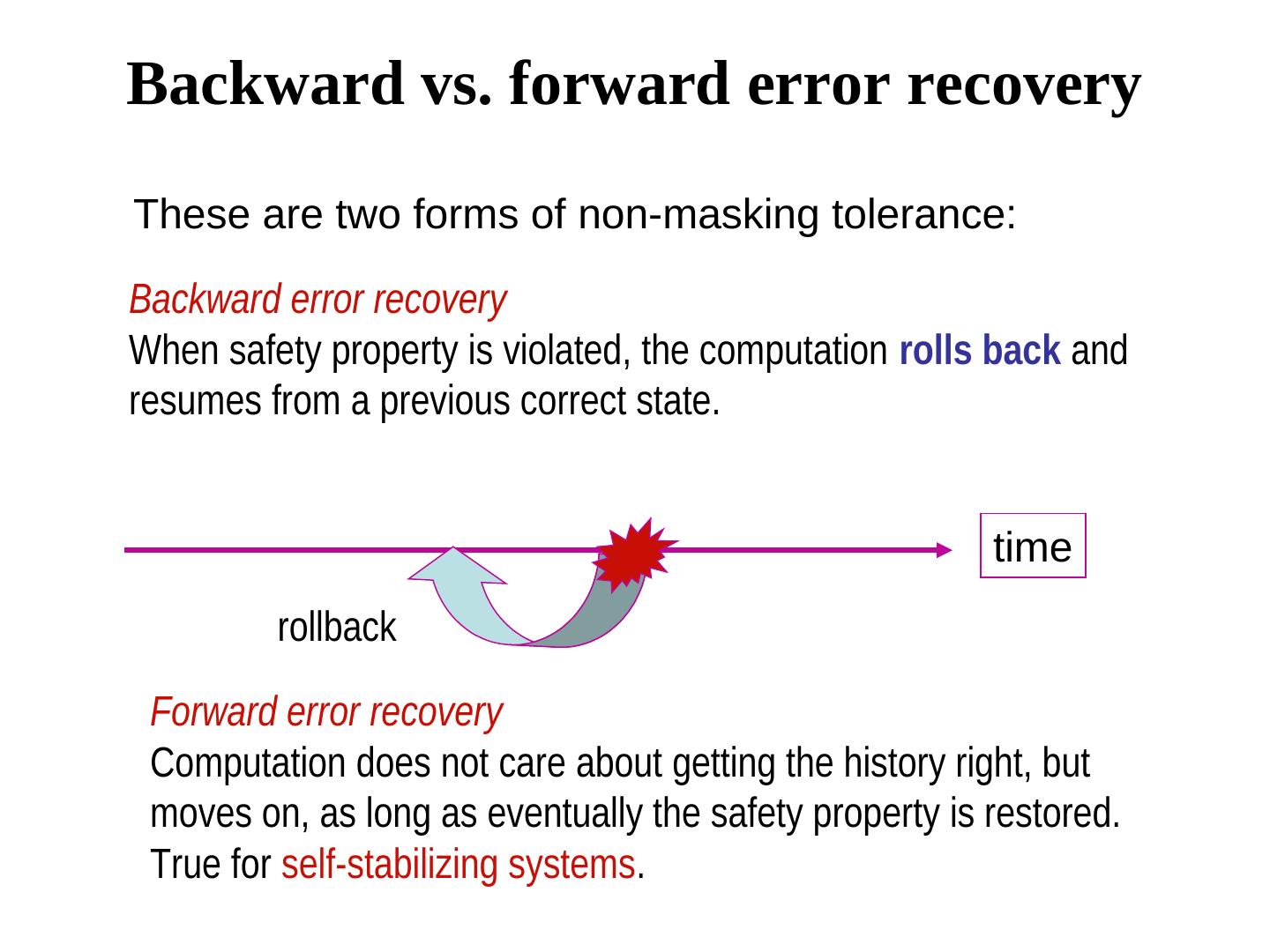 Backward vs. forward error recovery

These are two forms of non-masking tolerance:

Backward error recovery
When safety property is violated, the computation rolls back and resumes from a previous correct state.

time

rollback

Forward error recovery
Computation does not care about getting the history right, but moves on, as long as eventually the safety property is restored. True for self-stabilizing systems.